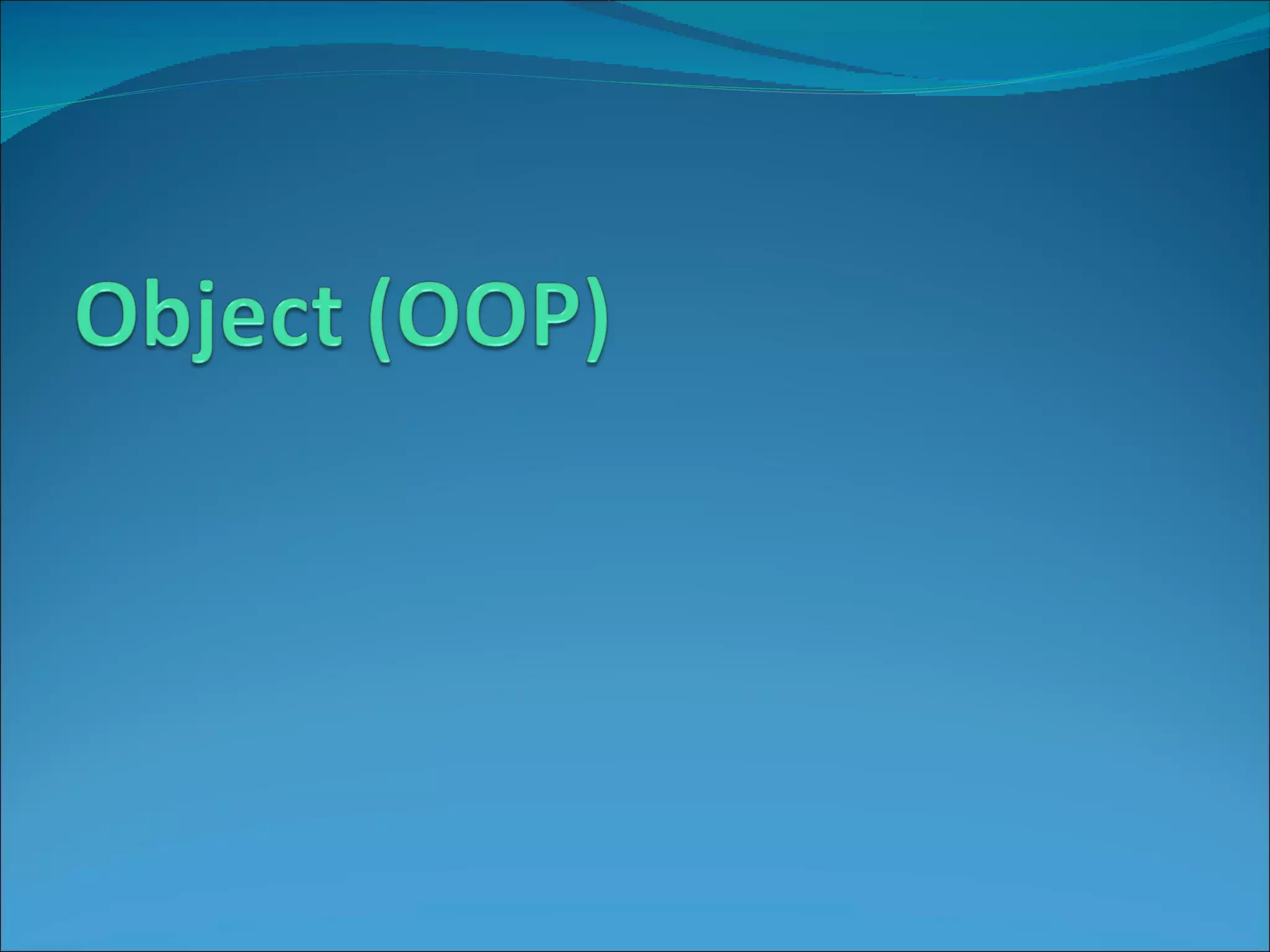 Object (OOP)